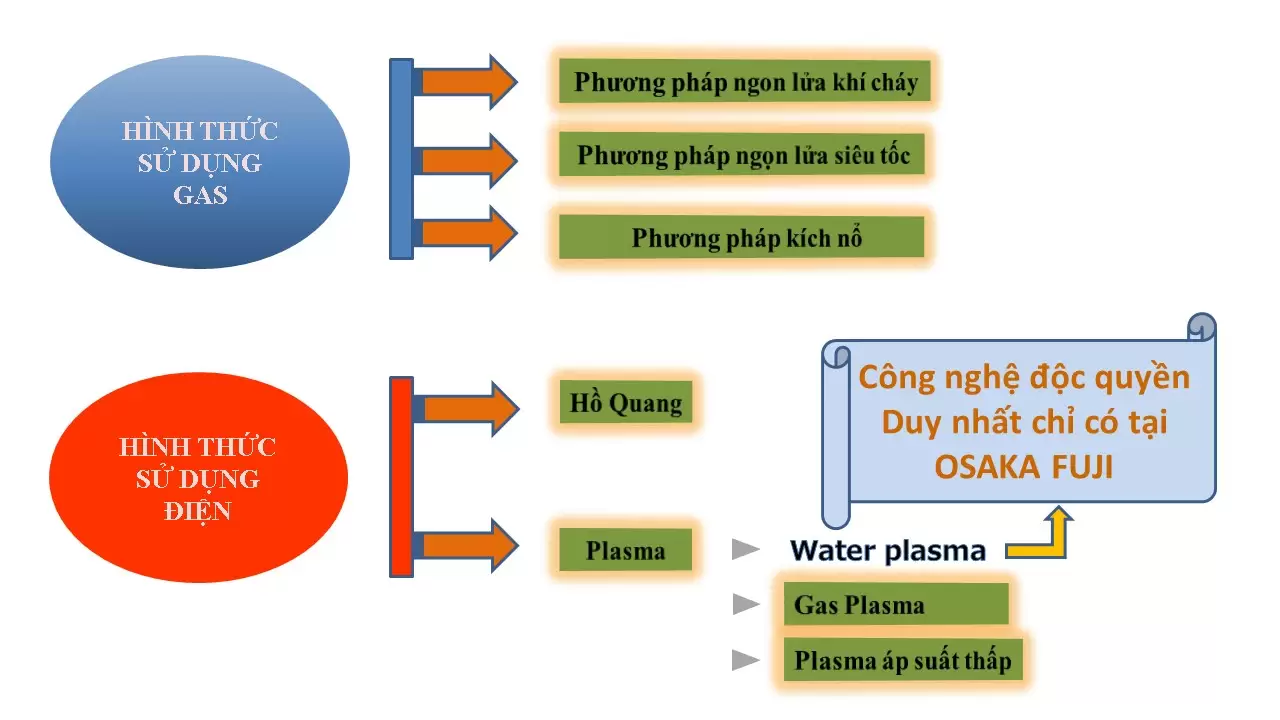 HÌNH THỨC SỬ DỤNG GAS

Phương pháp ngọn lửa khí cháy

Phương pháp ngọn lửa siêu tốc

Phương pháp kích nổ

HÌNH THỨC SỬ DỤNG ĐIỆN

Hồ Quang

Plasma

Công nghệ độc quyền Duy nhất chỉ có tại OSAKA FUJI

Water plasma

Gas Plasma

Plasma áp suất thấp